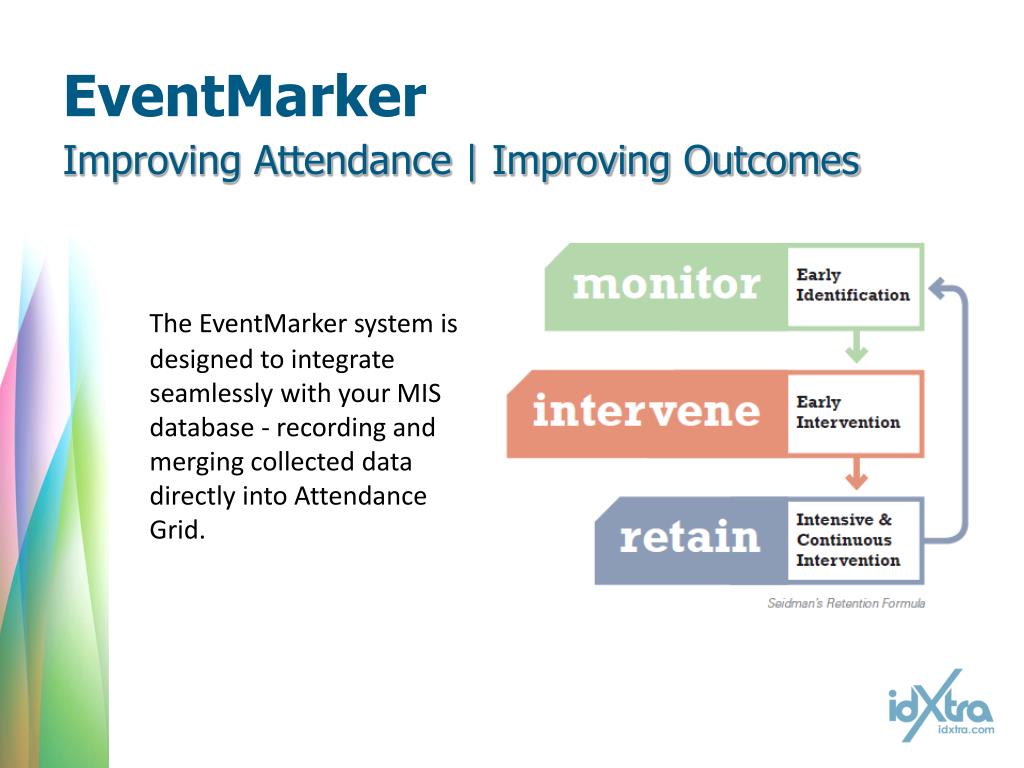 EventMarker
Improving Attendance | Improving Outcomes

The EventMarker system is designed to integrate seamlessly with your MIS database - recording and merging collected data directly into Attendance Grid.

monitor
Early Identification

intervene
Early Intervention

retain
Intensive & Continuous Intervention

Seidman's Retention Formula

idXtra
idxtra.com